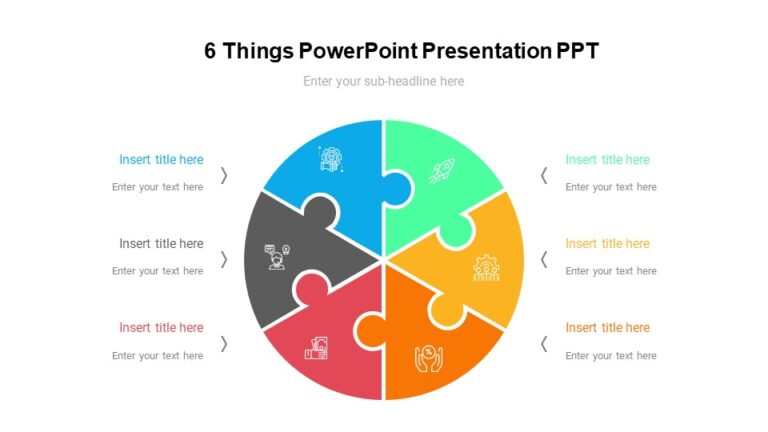 6 Things PowerPoint Presentation PPT

Enter your sub-headline here

Insert title here

Enter your text here

Insert title here

Enter your text here

Insert title here

Enter your text here

Insert title here

Enter your text here

Insert title here

Enter your text here

Insert title here

Enter your text here